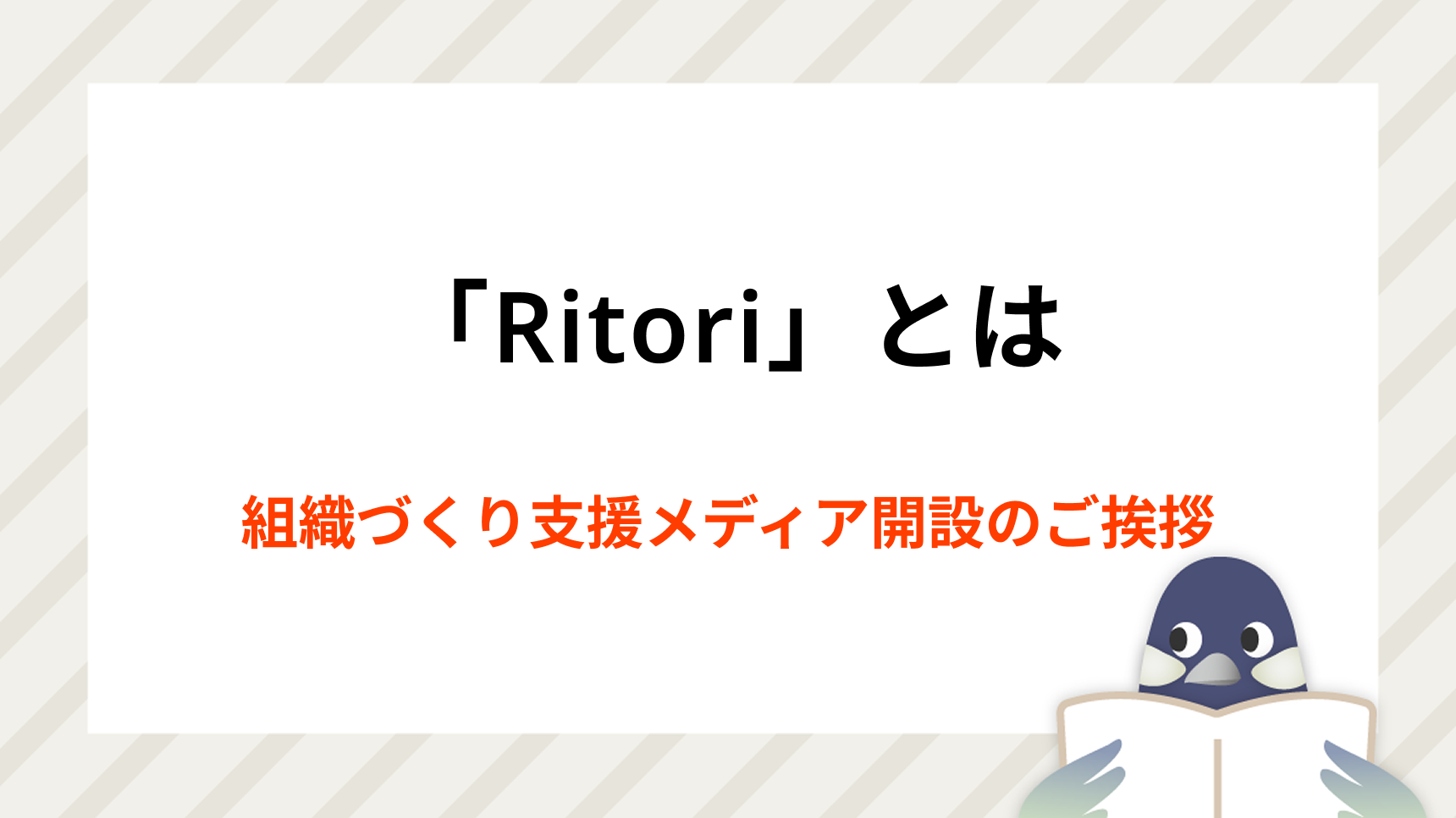 「Ritori」とは

組織づくり支援メディア開設のご挨拶